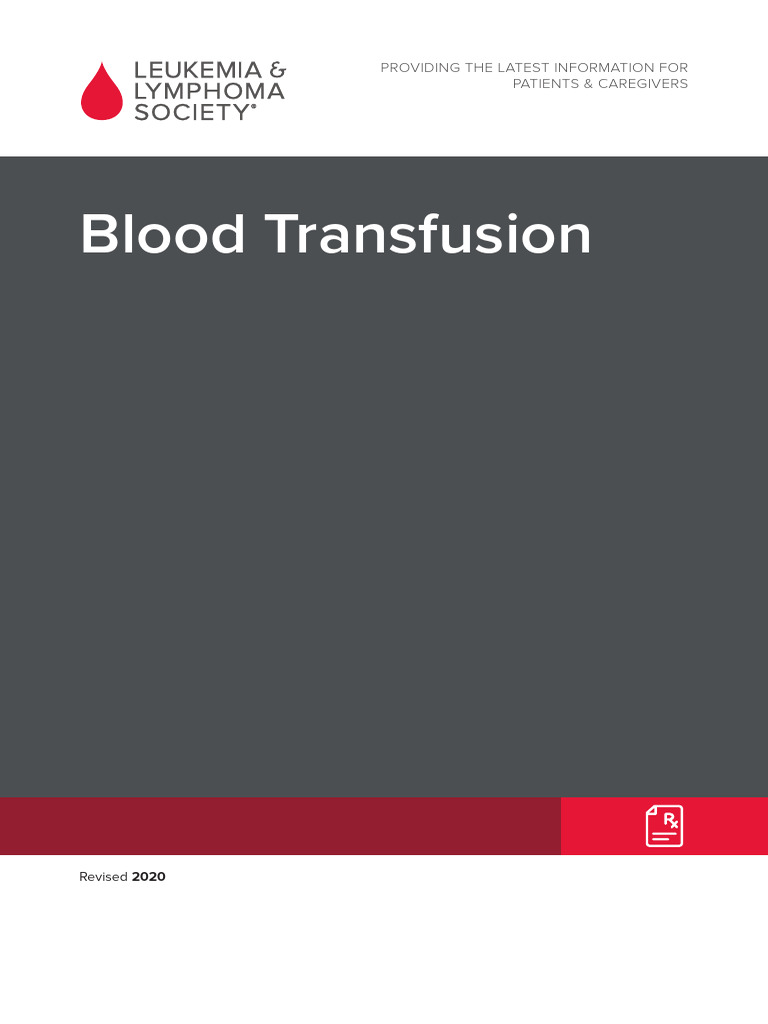 LEUKEMIA & LYMPHOMA SOCIETY®

PROVIDING THE LATEST INFORMATION FOR PATIENTS & CAREGIVERS

Blood Transfusion

Rx

Revised 2020